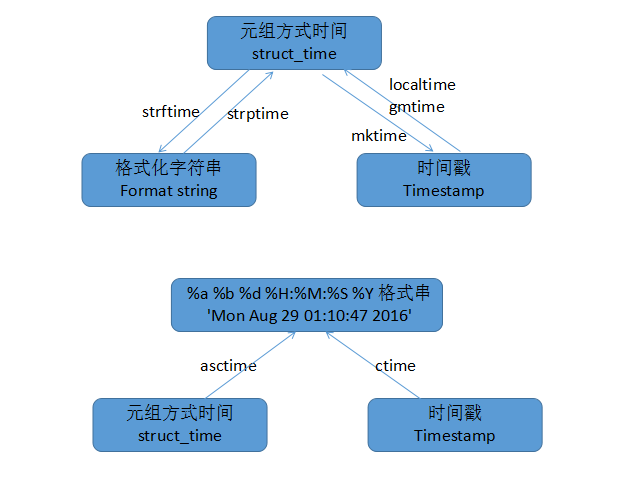 元组方式时间
struct_time

strftime

strptime

localtime
gmtime

mktime

格式化字符串
Format string

时间戳
Timestamp

%a %b %d %H:%M:%S %Y 格式串
'Mon Aug 29 01:10:47 2016'

asctime

ctime

元组方式时间
struct_time

时间戳
Timestamp